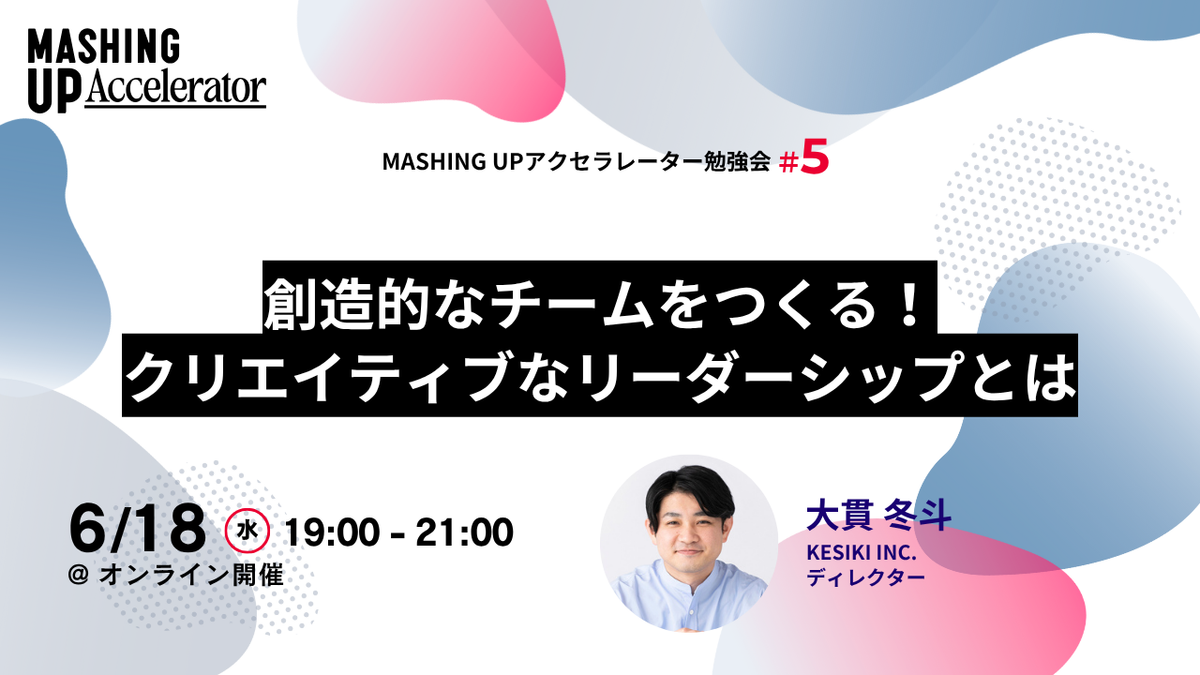 MASHING UP Accelerator

MASHING UPアクセラレーター勉強会 #5

創造的なチームをつくる！
クリエイティブなリーダーシップとは

6/18 水 19:00 - 21:00
@ オンライン開催

大貫 冬斗
KESIKI INC.
ディレクター